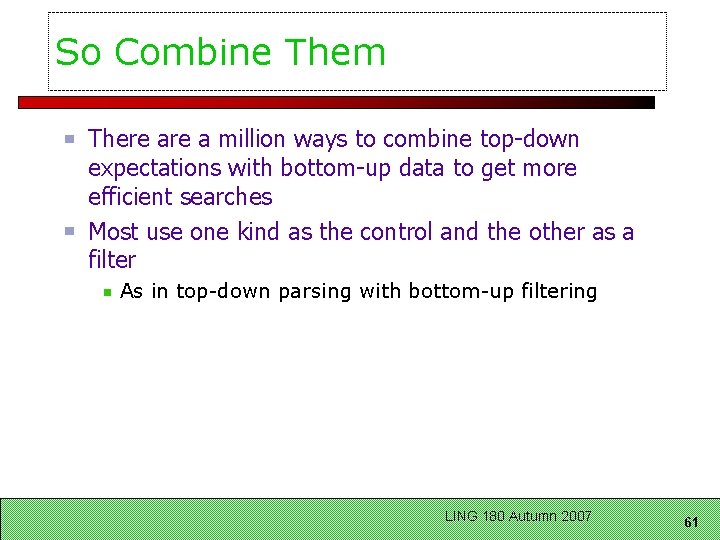 So Combine Them

There are a million ways to combine top-down expectations with bottom-up data to get more efficient searches

Most use one kind as the control and the other as a filter

As in top-down parsing with bottom-up filtering

LING 180 Autumn 2007

61